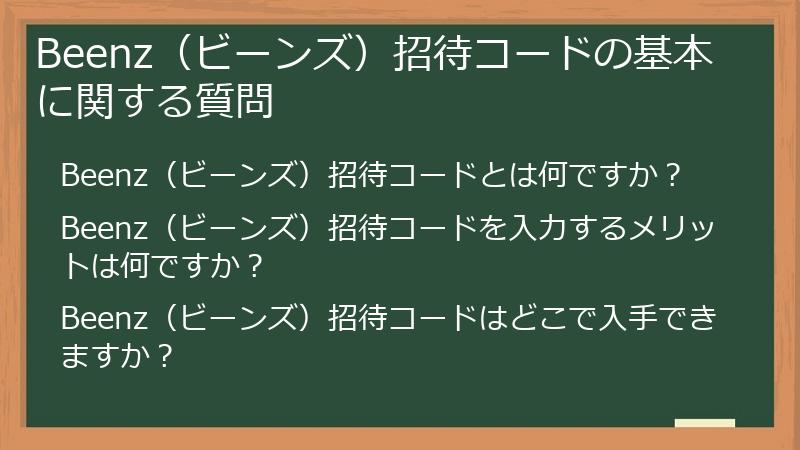 Beenz（ビーンズ）招待コードの基本に関する質問

Beenz（ビーンズ）招待コードとは何ですか？

Beenz（ビーンズ）招待コードを入力するメリットは何ですか？

Beenz（ビーンズ）招待コードはどこで入手できますか？